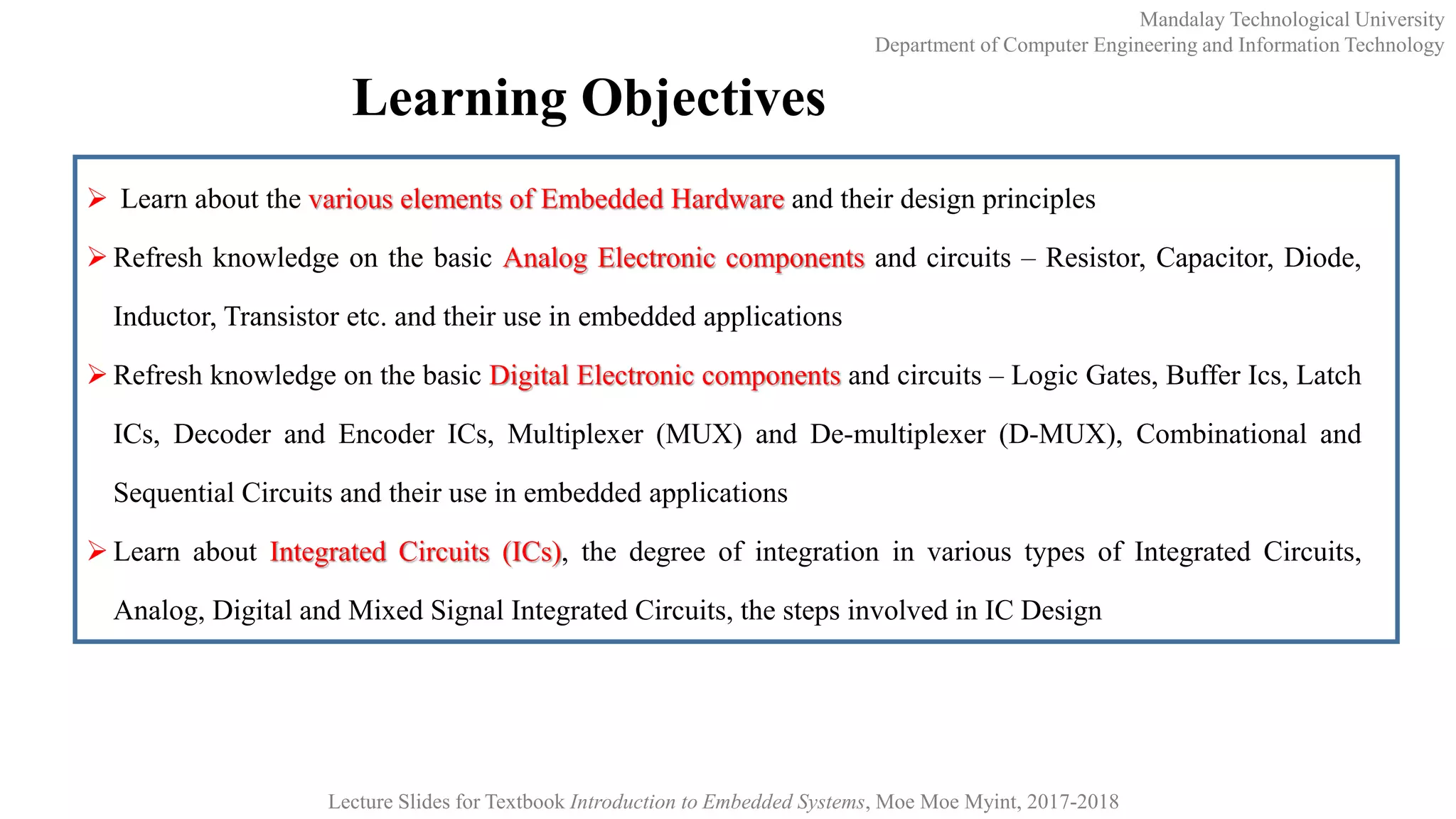 Mandalay Technological University
Department of Computer Engineering and Information Technology

Learning Objectives

➢ Learn about the various elements of Embedded Hardware and their design principles

➢ Refresh knowledge on the basic Analog Electronic components and circuits – Resistor, Capacitor, Diode, Inductor, Transistor etc. and their use in embedded applications

➢ Refresh knowledge on the basic Digital Electronic components and circuits – Logic Gates, Buffer Ics, Latch ICs, Decoder and Encoder ICs, Multiplexer (MUX) and De-multiplexer (D-MUX), Combinational and Sequential Circuits and their use in embedded applications

➢ Learn about Integrated Circuits (ICs), the degree of integration in various types of Integrated Circuits, Analog, Digital and Mixed Signal Integrated Circuits, the steps involved in IC Design

Lecture Slides for Textbook Introduction to Embedded Systems, Moe Moe Myint, 2017-2018